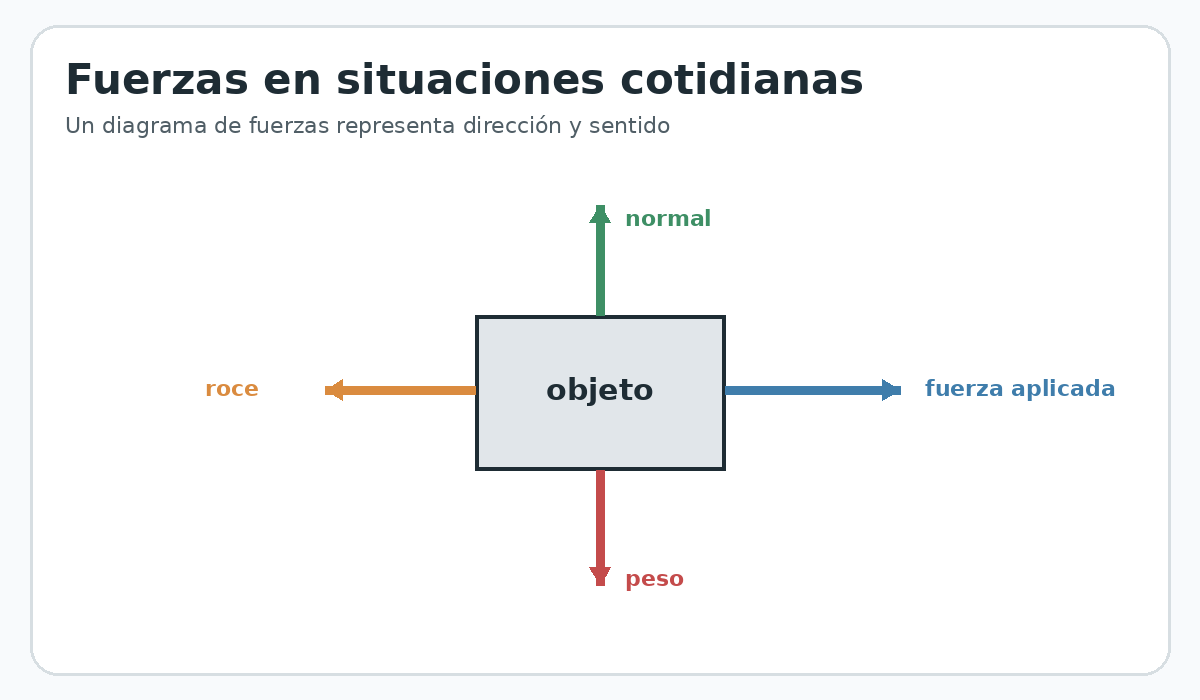 Fuerzas en situaciones cotidianas

Un diagrama de fuerzas representa dirección y sentido

normal

roce

objeto

fuerza aplicada

peso